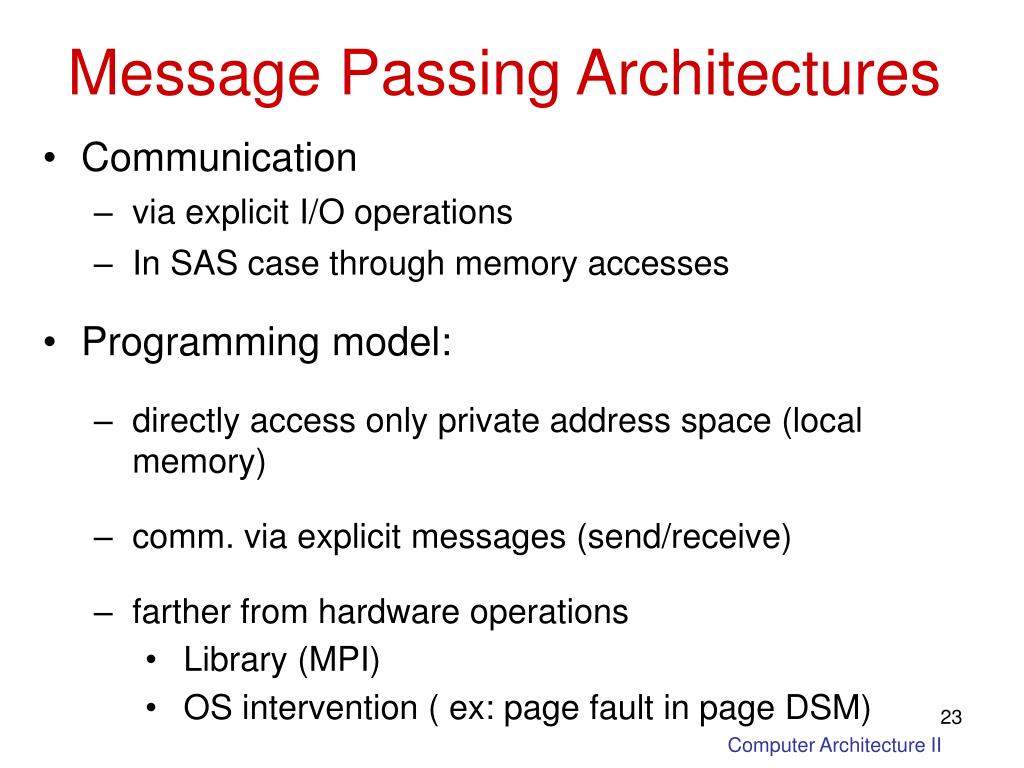 Message Passing Architectures

• Communication
– via explicit I/O operations
– In SAS case through memory accesses

• Programming model:

– directly access only private address space (local memory)

– comm. via explicit messages (send/receive)

– farther from hardware operations
• Library (MPI)
• OS intervention ( ex: page fault in page DSM)

23

Computer Architecture II